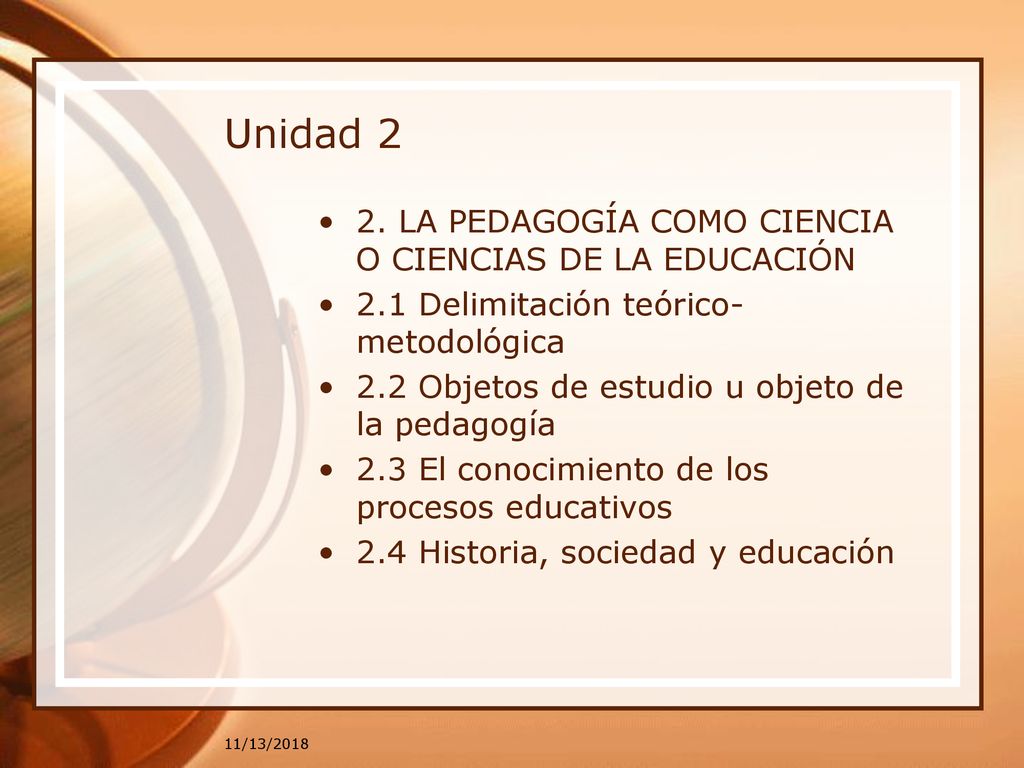 Unidad 2

• 2. LA PEDAGOGÍA COMO CIENCIA O CIENCIAS DE LA EDUCACIÓN
• 2.1 Delimitación teórico-metodológica
• 2.2 Objetos de estudio u objeto de la pedagogía
• 2.3 El conocimiento de los procesos educativos
• 2.4 Historia, sociedad y educación

11/13/2018